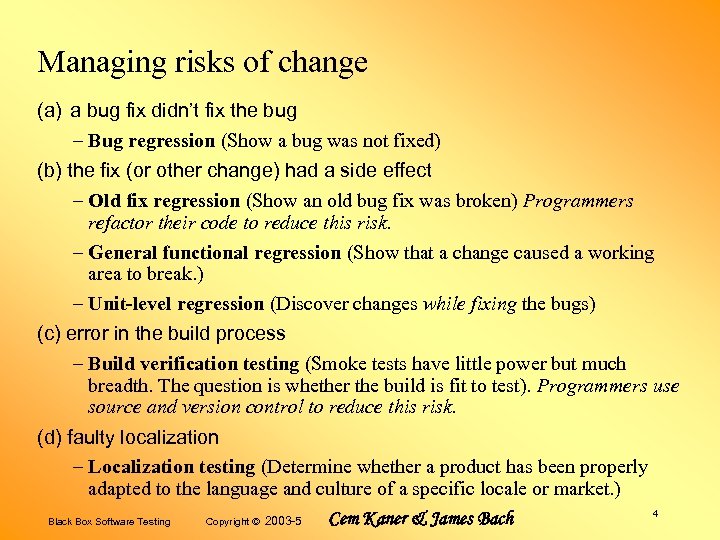 Managing risks of change

(a) a bug fix didn't fix the bug

– Bug regression (Show a bug was not fixed)

(b) the fix (or other change) had a side effect

– Old fix regression (Show an old bug fix was broken) Programmers refactor their code to reduce this risk.

– General functional regression (Show that a change caused a working area to break.)

– Unit-level regression (Discover changes while fixing the bugs)

(c) error in the build process

– Build verification testing (Smoke tests have little power but much breadth. The question is whether the build is fit to test). Programmers use source and version control to reduce this risk.

(d) faulty localization

– Localization testing (Determine whether a product has been properly adapted to the language and culture of a specific locale or market.)

Black Box Software Testing Copyright © 2003-5 Cem Kaner & James Bach 4